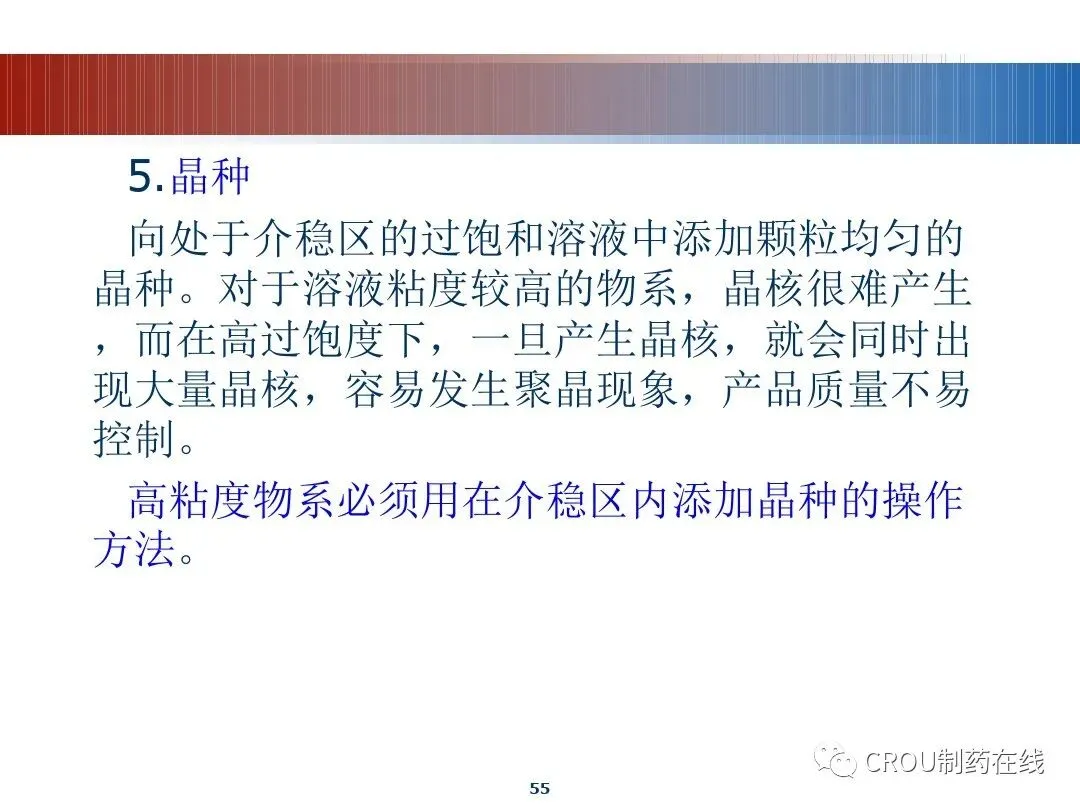 5.晶种

向处于介稳区的过饱和溶液中添加颗粒均匀的晶种。对于溶液粘度较高的物系，晶核很难产生，而在高过饱度下，一旦产生晶核，就会同时出现大量晶核，容易发生聚晶现象，产品质量不易控制。

高粘度物系必须用在介稳区内添加晶种的操作方法。

CROU制药在线

55